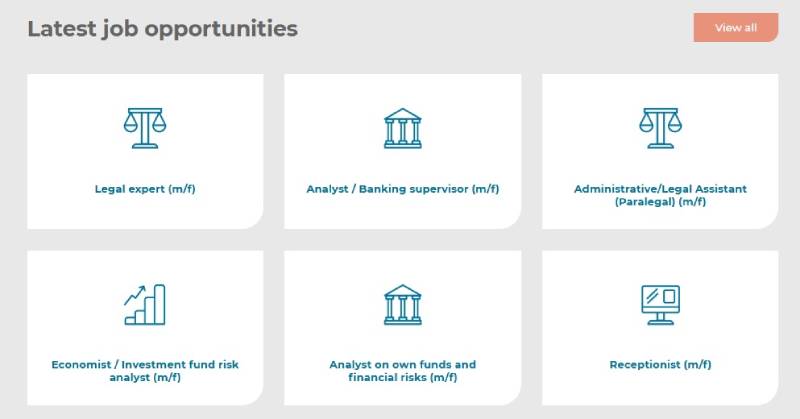 Latest job opportunities

View all

Legal expert (m/f)

Analyst / Banking supervisor (m/f)

Administrative/Legal Assistant (Paralegal) (m/f)

Economist / Investment fund risk analyst (m/f)

Analyst on own funds and financial risks (m/f)

Receptionist (m/f)